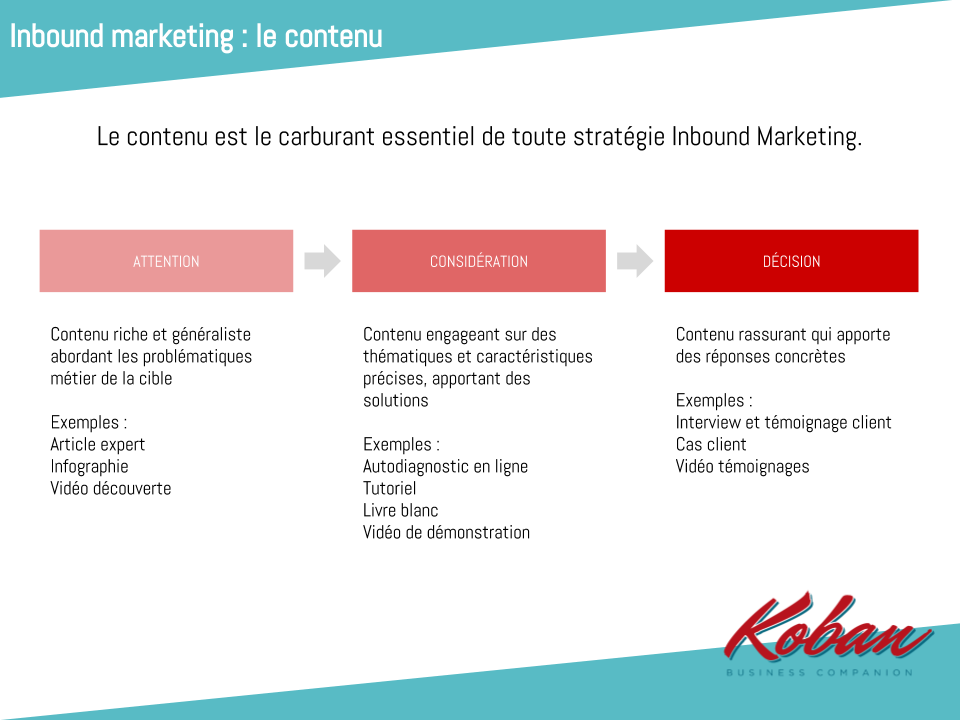 Inbound marketing : le contenu

Le contenu est le carburant essentiel de toute stratégie Inbound Marketing.

ATTENTION

Contenu riche et généraliste abordant les problématiques métier de la cible

Exemples :
Article expert
Infographie
Vidéo découverte

CONSIDÉRATION

Contenu engageant sur des thématiques et caractéristiques précises, apportant des solutions

Exemples :
Autodiagnostic en ligne
Tutoriel
Livre blanc
Vidéo de démonstration

DÉCISION

Contenu rassurant qui apporte des réponses concrètes

Exemples :
Interview et témoignage client
Cas client
Vidéo témoignages

Koban
BUSINESS COMPANION